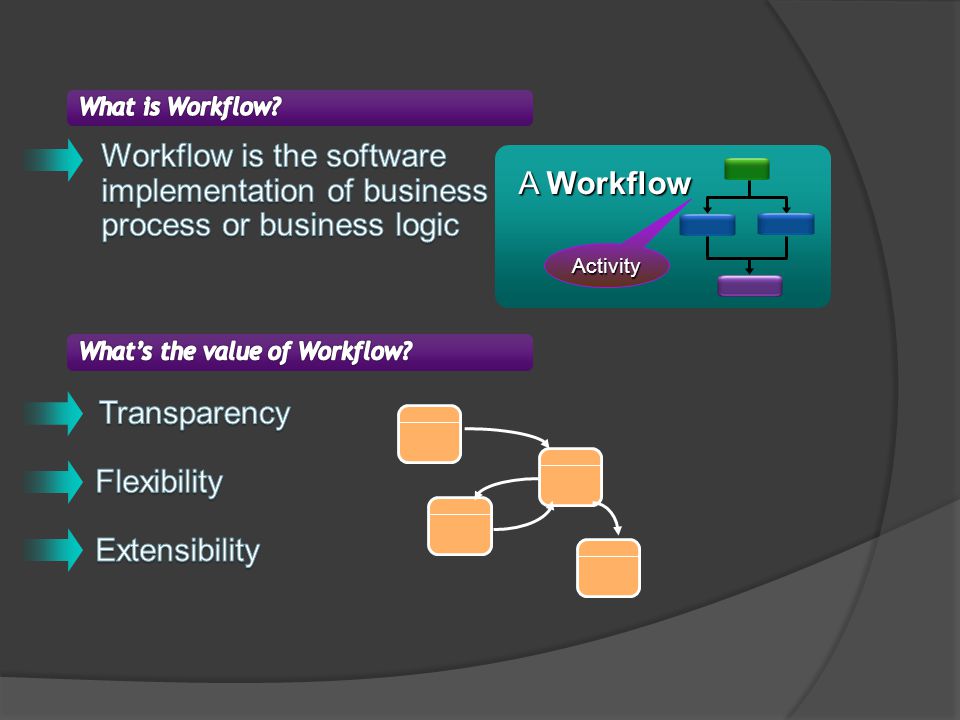 What is Workflow?

Workflow is the software implementation of business process or business logic

A Workflow

Activity

What's the value of Workflow?

Transparency

Flexibility

Extensibility